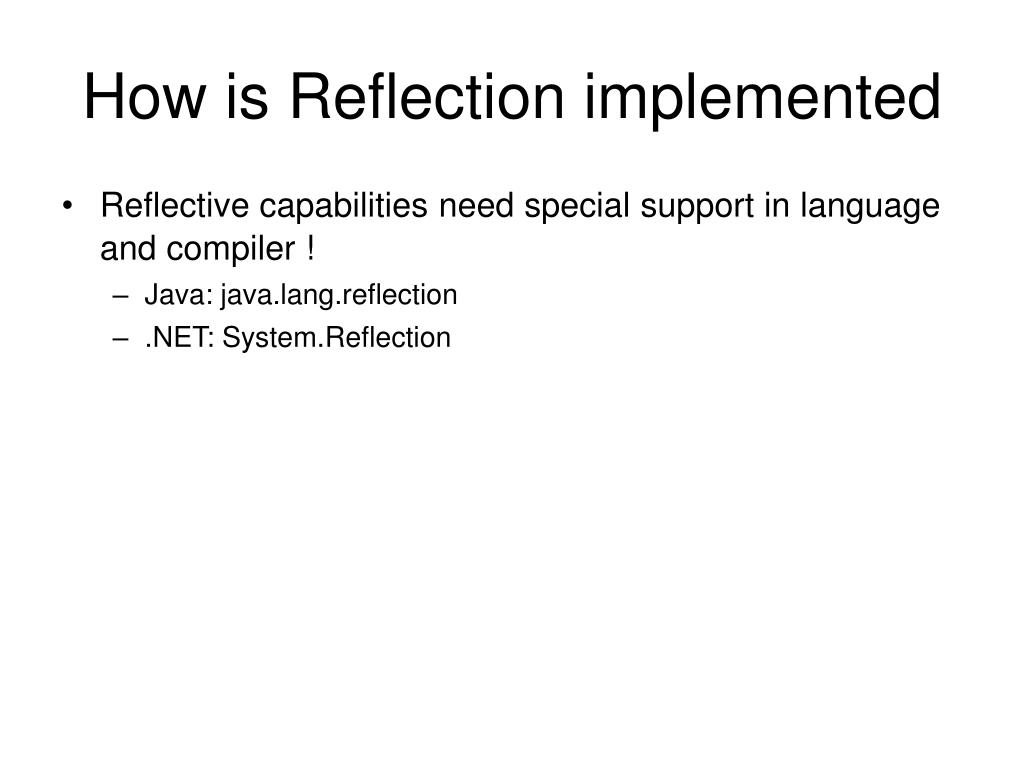 How is Reflection implemented

• Reflective capabilities need special support in language and compiler !
  – Java: java.lang.reflection
  – .NET: System.Reflection